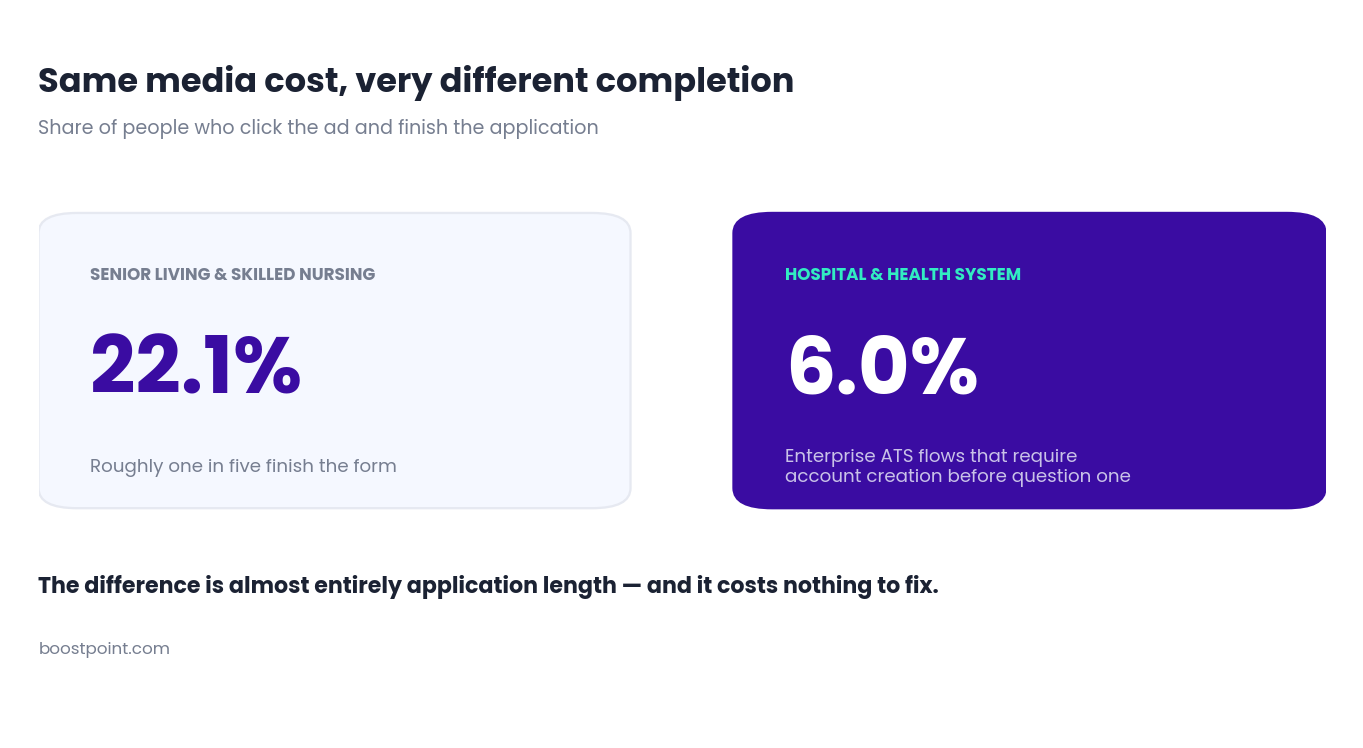 Same media cost, very different completion

Share of people who click the ad and finish the application

SENIOR LIVING & SKILLED NURSING

22.1%

Roughly one in five finish the form

HOSPITAL & HEALTH SYSTEM

6.0%

Enterprise ATS flows that require account creation before question one

The difference is almost entirely application length — and it costs nothing to fix.

boostpoint.com